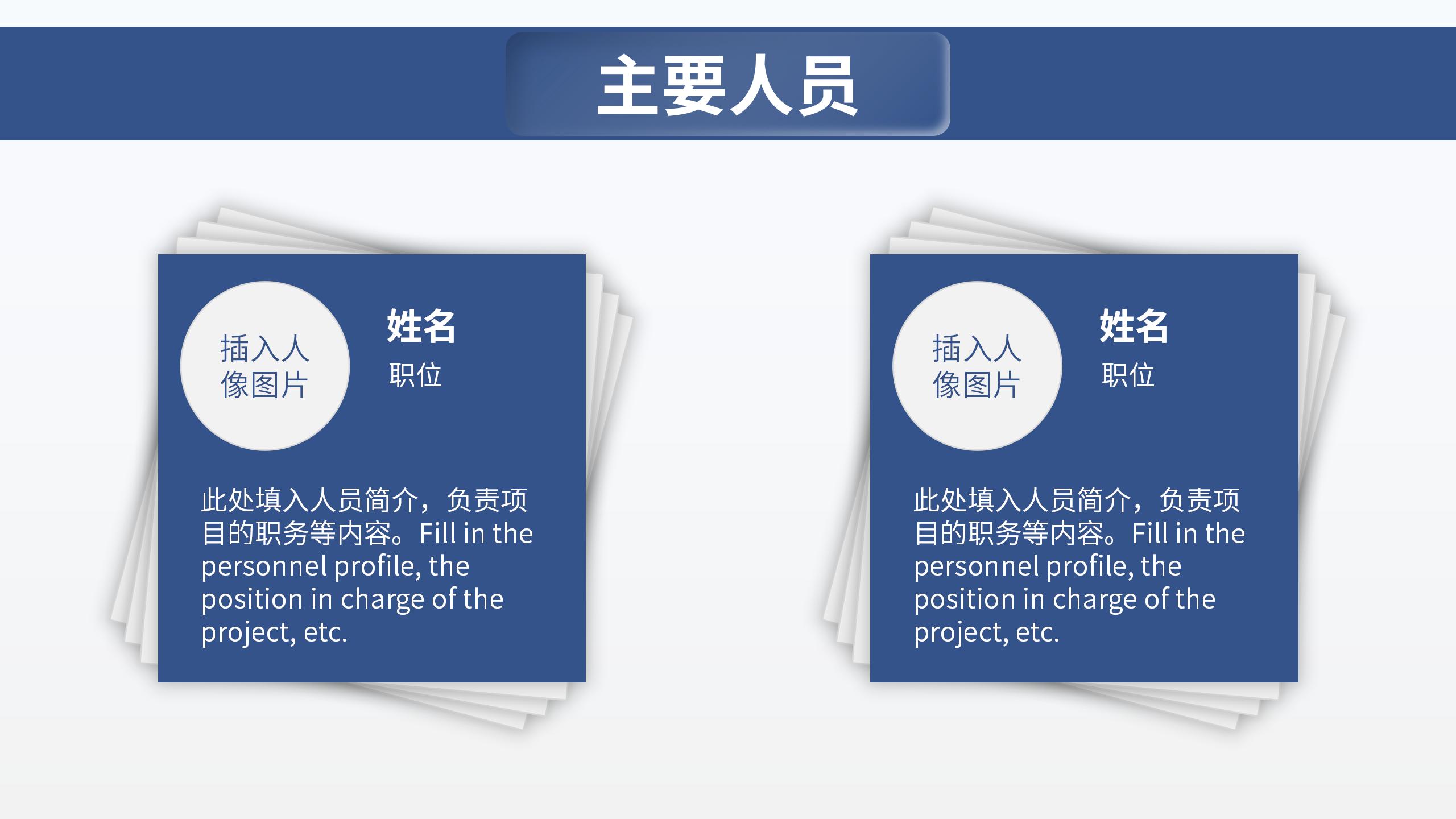 主要人员

插入人像图片

姓名

职位

此处填入人员简介，负责项目的职务等内容。Fill in the personnel profile, the position in charge of the project, etc.

插入人像图片

姓名

职位

此处填入人员简介，负责项目的职务等内容。Fill in the personnel profile, the position in charge of the project, etc.